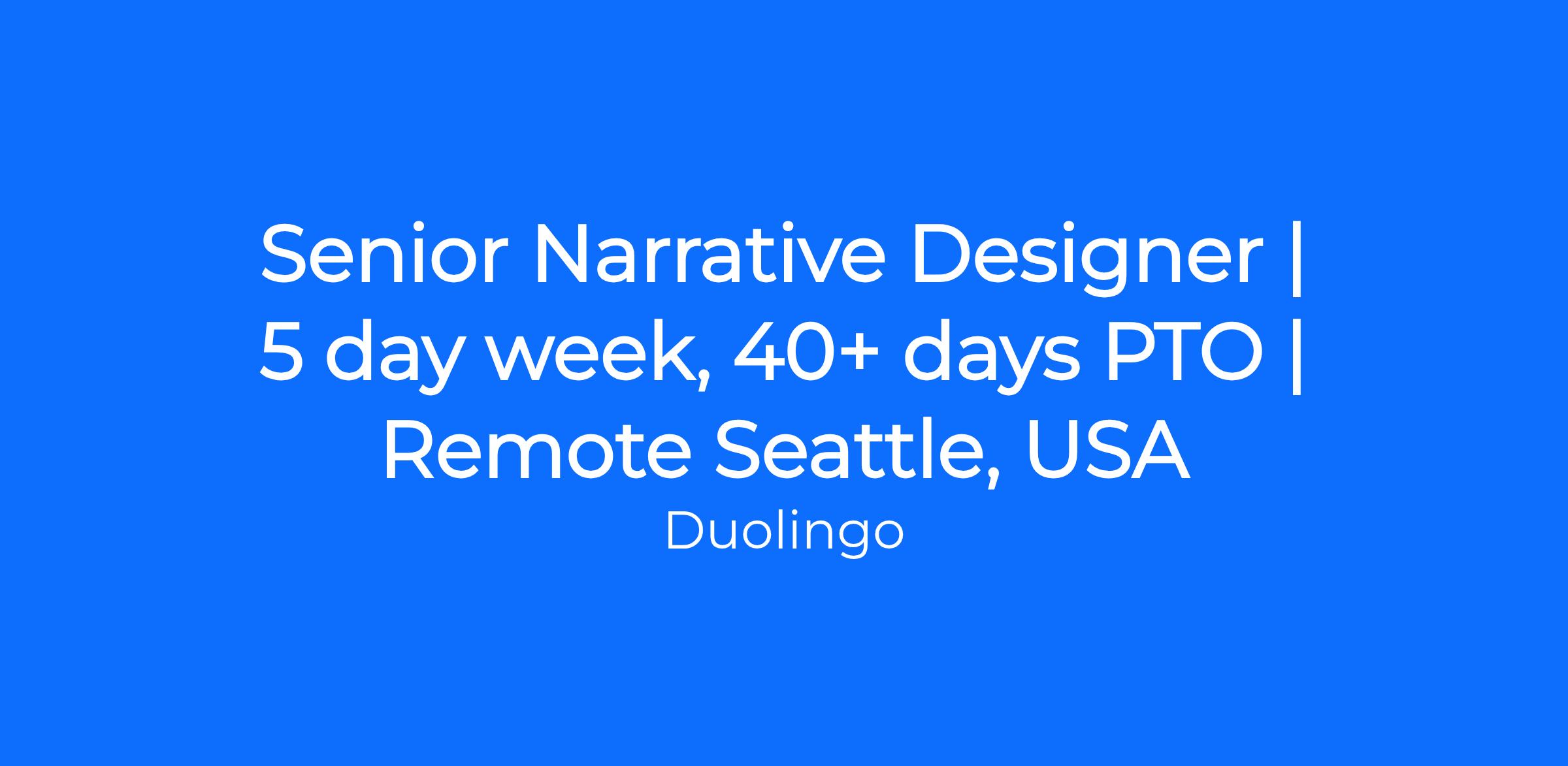 Senior Narrative Designer | 5 day week, 40+ days PTO | Remote Seattle, USA

Duolingo